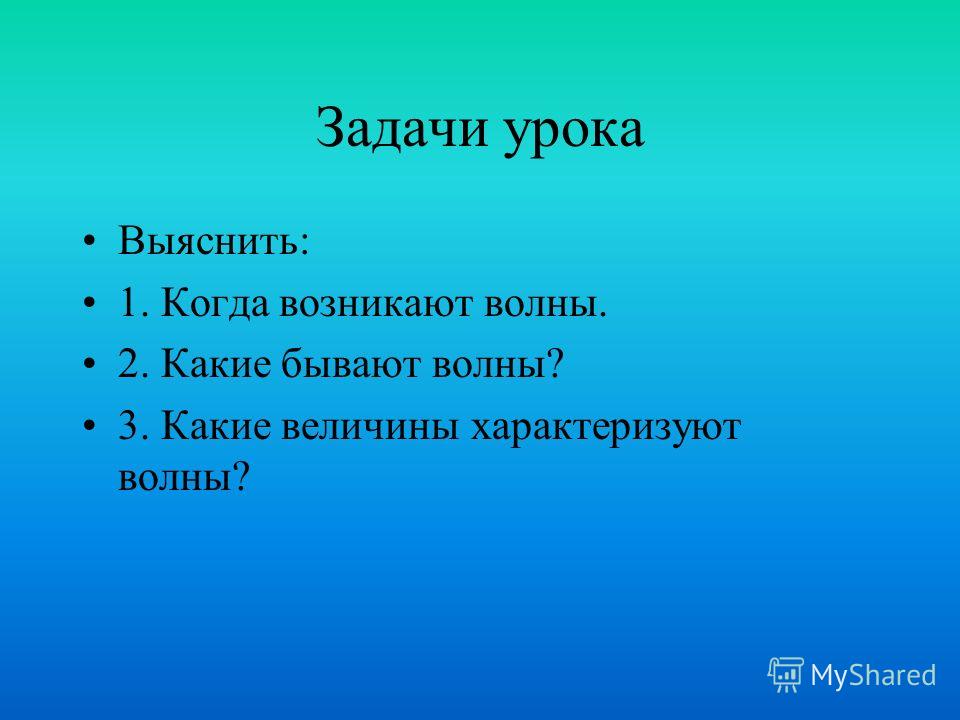 Задачи урока

• Выяснить:
• 1. Когда возникают волны.
• 2. Какие бывают волны?
• 3. Какие величины характеризуют волны?

MyShared